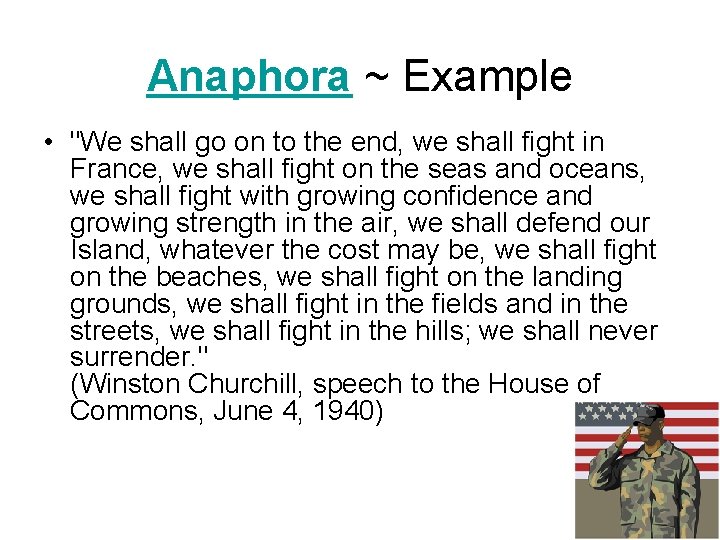 Anaphora ~ Example

• "We shall go on to the end, we shall fight in France, we shall fight on the seas and oceans, we shall fight with growing confidence and growing strength in the air, we shall defend our Island, whatever the cost may be, we shall fight on the beaches, we shall fight on the landing grounds, we shall fight in the fields and in the streets, we shall fight in the hills; we shall never surrender."
(Winston Churchill, speech to the House of Commons, June 4, 1940)